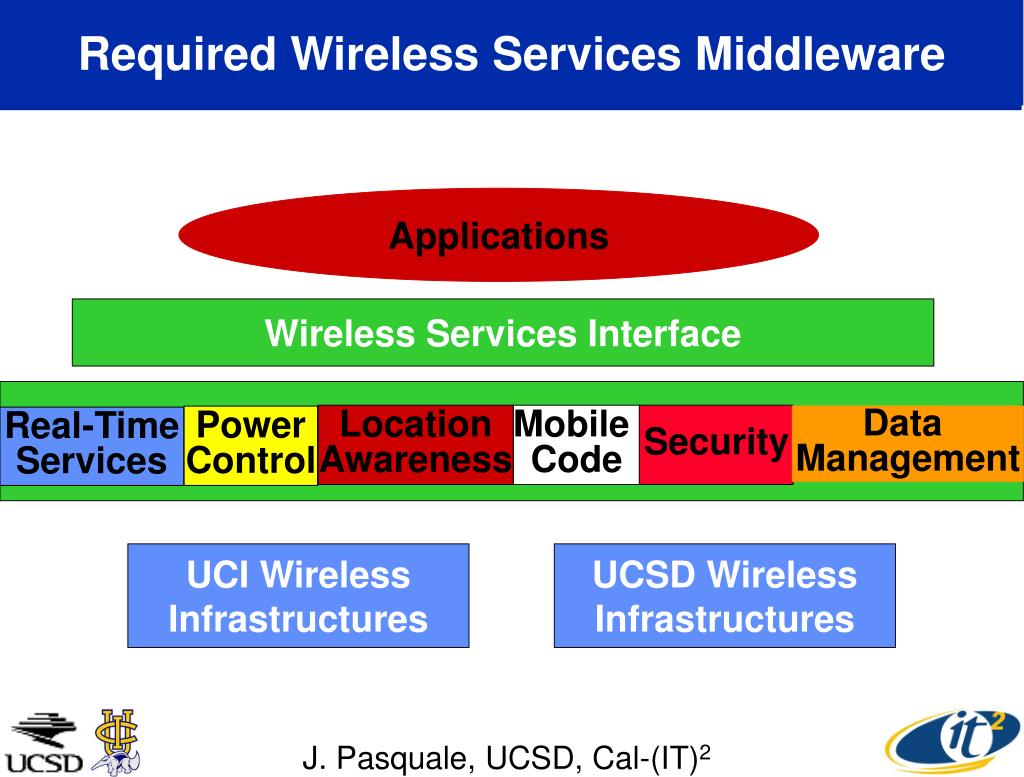 Required Wireless Services Middleware

Applications

Wireless Services Interface

Real-Time Services

Power Control

Location Awareness

Mobile Code

Security

Data Management

UCI Wireless Infrastructures

UCSD Wireless Infrastructures

UCSD

J. Pasquale, UCSD, Cal-(IT)$^2$

it$^2$